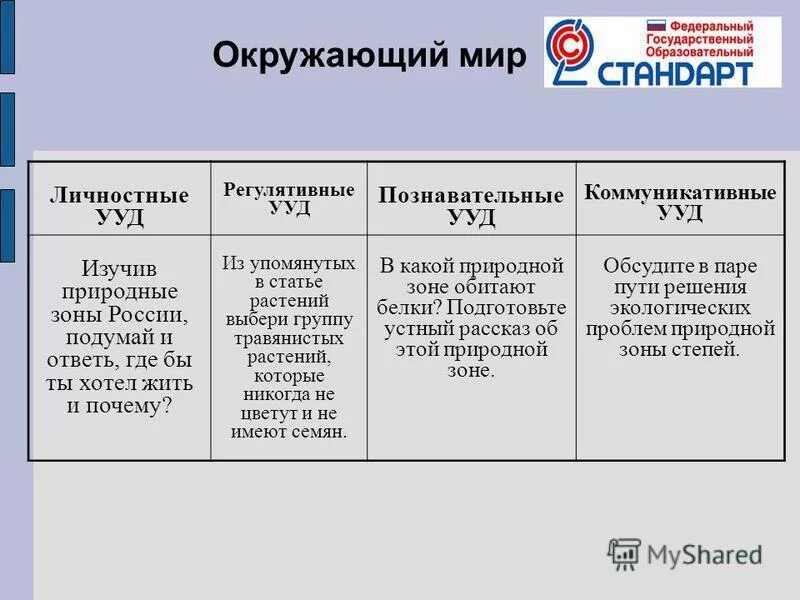 Окружающий мир

Федеральный Государственный Образовательный СТАНДАРТ

| Личностные УУД | Регулятивные УУД | Познавательные УУД | Коммуникативные УУД |
|---|---|---|---|
| Изучив природные зоны России, подумай и ответь, где бы ты хотел жить и почему? | Из упомянутых в статье растений выбери группу травянистых растений, которые никогда не цветут и не имеют семян. | В какой природной зоне обитают белки? Подготовьте устный рассказ об этой природной зоне. | Обсудите в паре пути решения экологических проблем природной зоны степей. |

MyShared